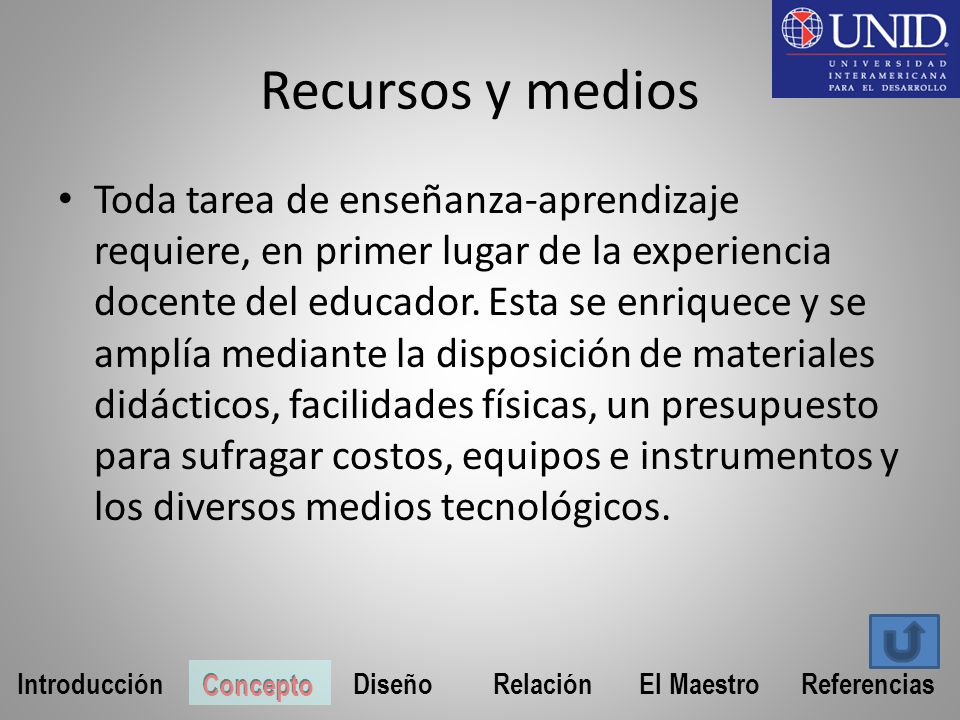 UNID
UNIVERSIDAD INTERAMERICANA PARA EL DESARROLLO

Recursos y medios

• Toda tarea de enseñanza-aprendizaje requiere, en primer lugar de la experiencia docente del educador. Esta se enriquece y se amplía mediante la disposición de materiales didácticos, facilidades físicas, un presupuesto para sufragar costos, equipos e instrumentos y los diversos medios tecnológicos.

Introducción Concepto Diseño Relación El Maestro Referencias